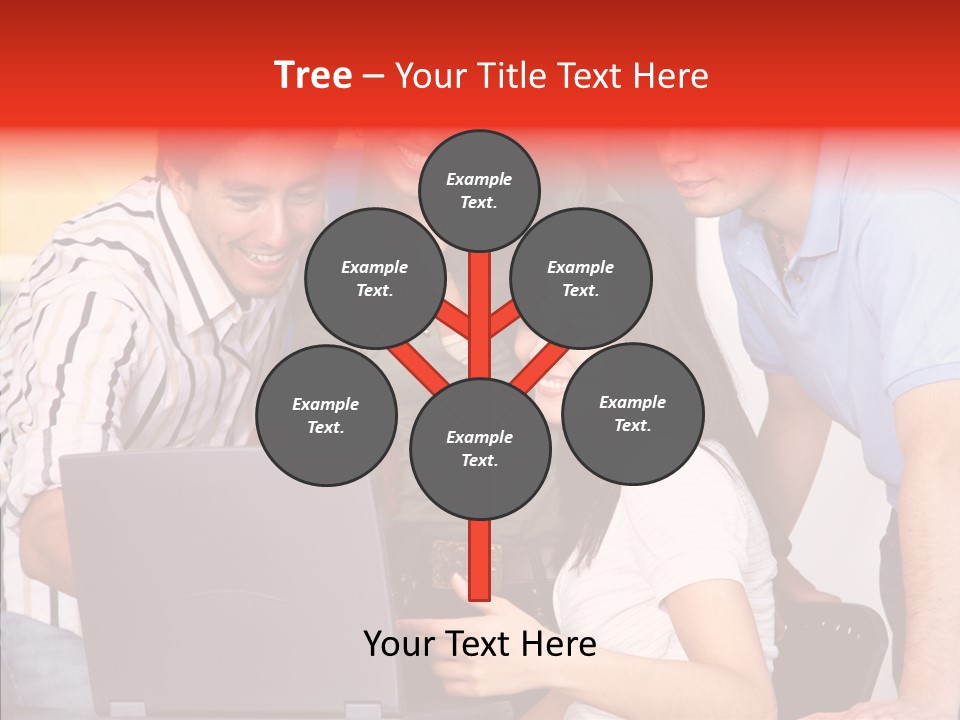 Tree – Your Title Text Here

Example Text.

Example Text.

Example Text.

Example Text.

Example Text.

Example Text.

Your Text Here